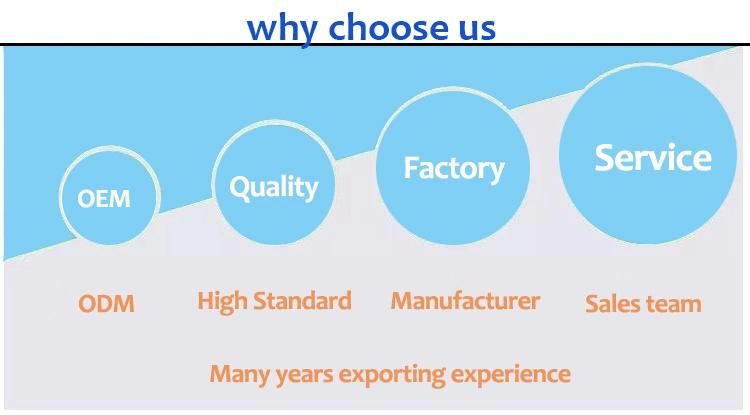 why choose us

OEM

Quality

Factory

Service

ODM

High Standard

Manufacturer

Sales team

Many years exporting experience